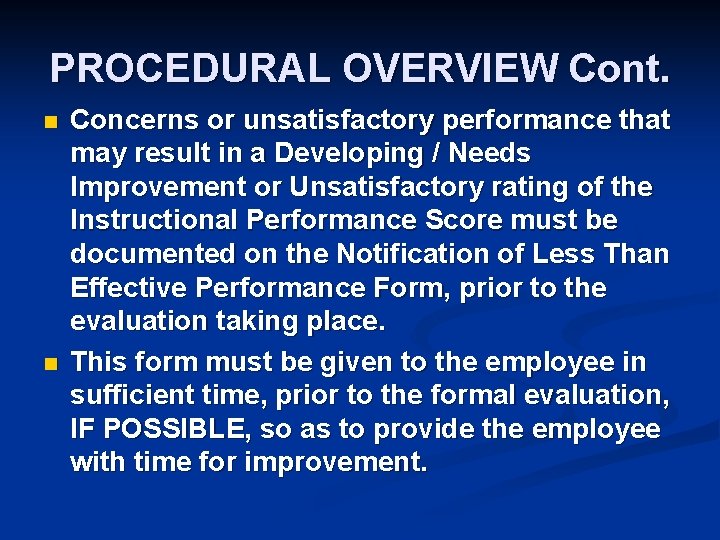 PROCEDURAL OVERVIEW Cont.

Concerns or unsatisfactory performance that may result in a Developing / Needs Improvement or Unsatisfactory rating of the Instructional Performance Score must be documented on the Notification of Less Than Effective Performance Form, prior to the evaluation taking place.

This form must be given to the employee in sufficient time, prior to the formal evaluation, IF POSSIBLE, so as to provide the employee with time for improvement.